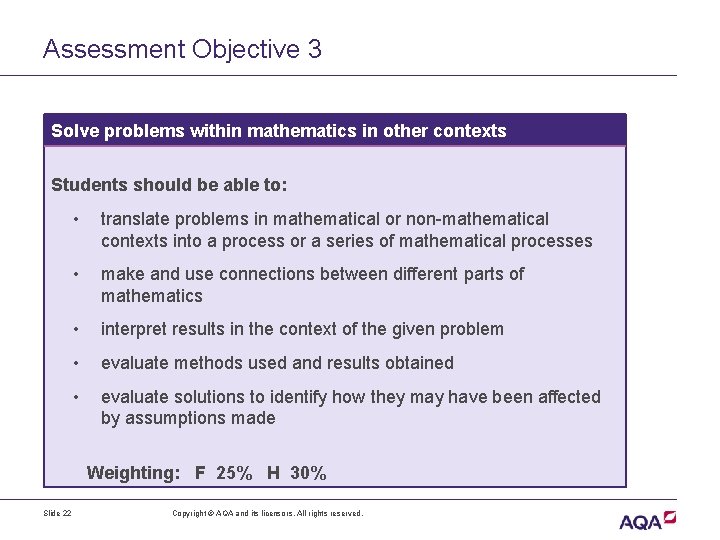 Assessment Objective 3

Solve problems within mathematics in other contexts

Students should be able to:

• translate problems in mathematical or non-mathematical contexts into a process or a series of mathematical processes

• make and use connections between different parts of mathematics

• interpret results in the context of the given problem

• evaluate methods used and results obtained

• evaluate solutions to identify how they may have been affected by assumptions made

Weighting: F 25% H 30%

Slide 22

Copyright © AQA and its licensors. All rights reserved.

AQA